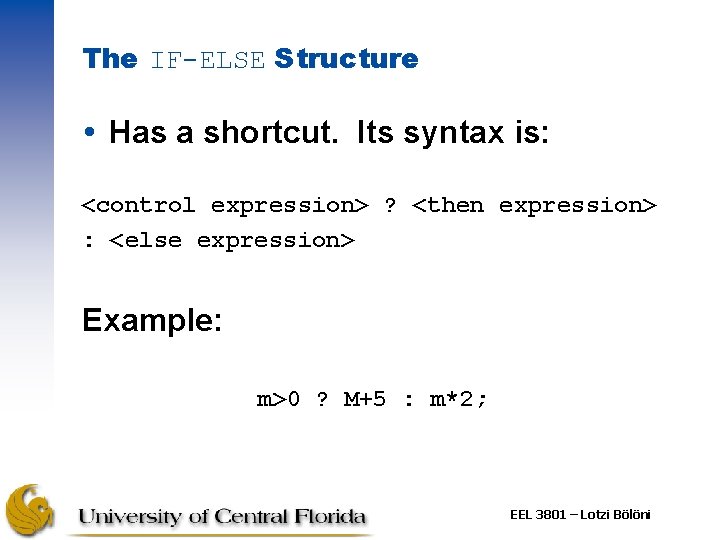 The IF-ELSE Structure

• Has a shortcut. Its syntax is:

<control expression> ? <then expression> : <else expression>

Example:

m>0 ? M+5 : m*2;

University of Central Florida

EEL 3801 – Lotzi Bölöni